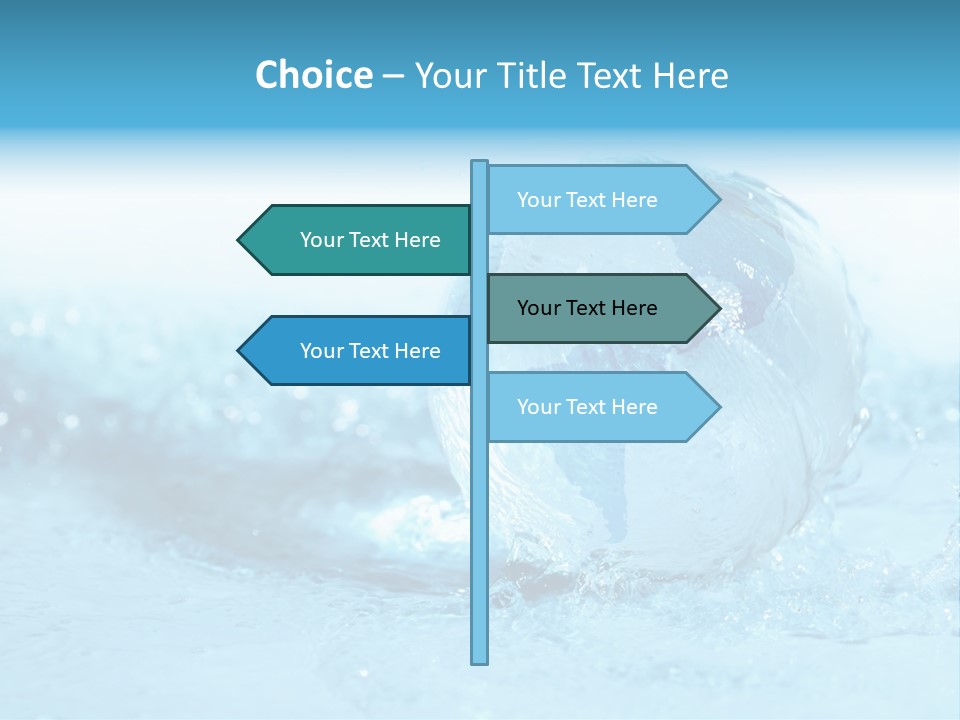 Choice – Your Title Text Here

Your Text Here

Your Text Here

Your Text Here

Your Text Here

Your Text Here